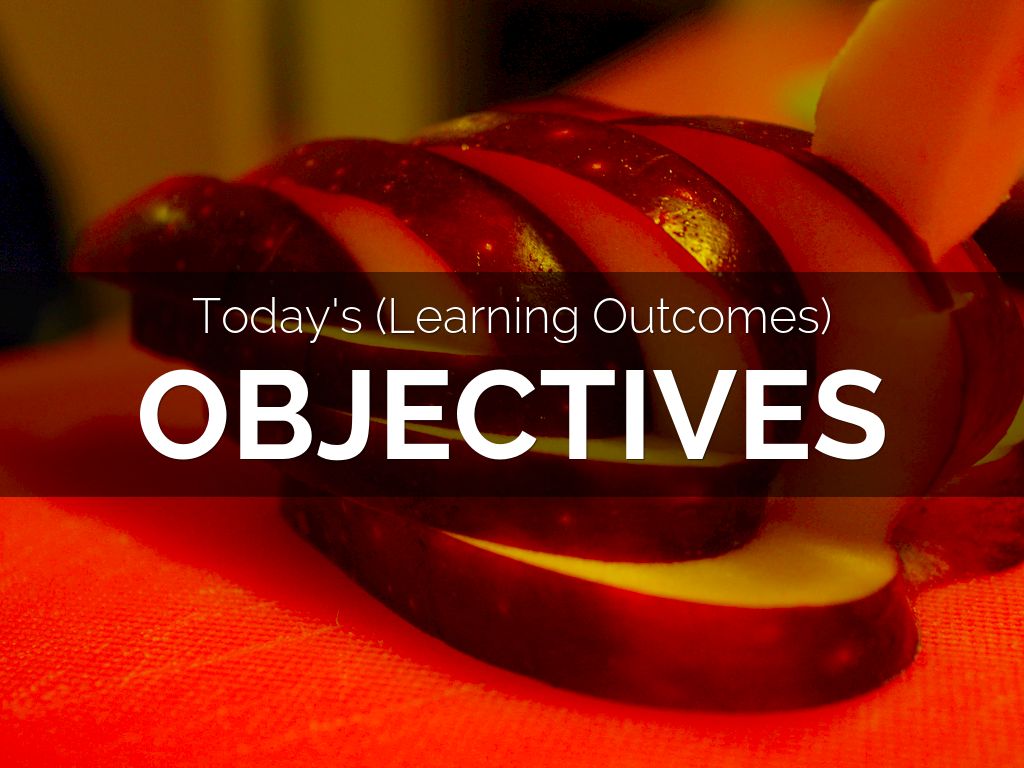 Today's (Learning Outcomes)

OBJECTIVES